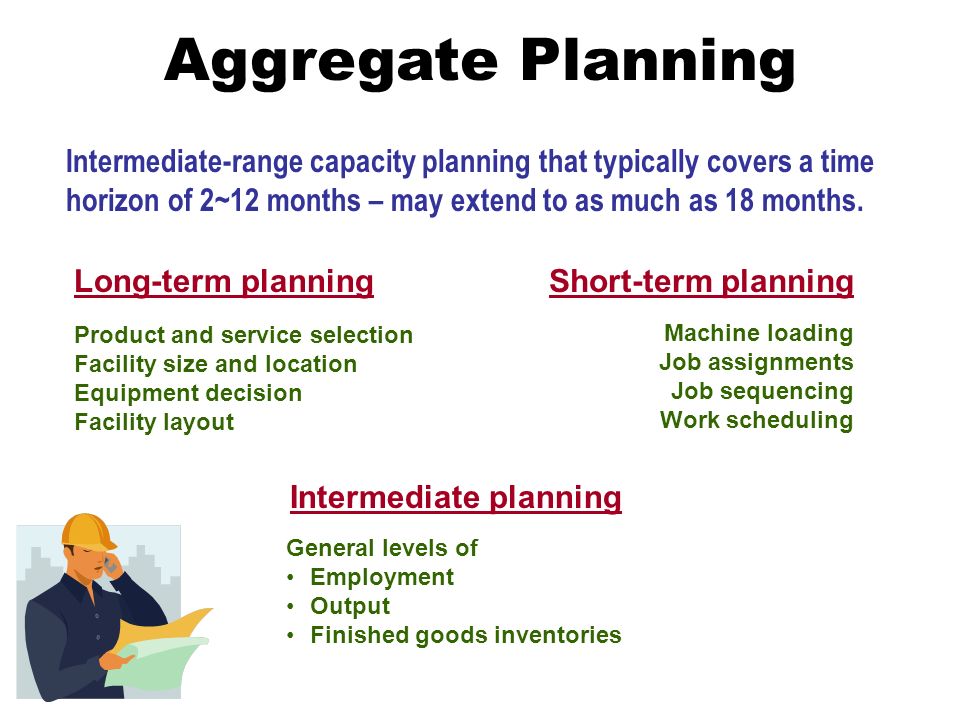 Aggregate Planning

Intermediate-range capacity planning that typically covers a time horizon of 2~12 months – may extend to as much as 18 months.

Long-term planning

Product and service selection
Facility size and location
Equipment decision
Facility layout

Short-term planning

Machine loading
Job assignments
Job sequencing
Work scheduling

Intermediate planning

General levels of
• Employment
• Output
• Finished goods inventories